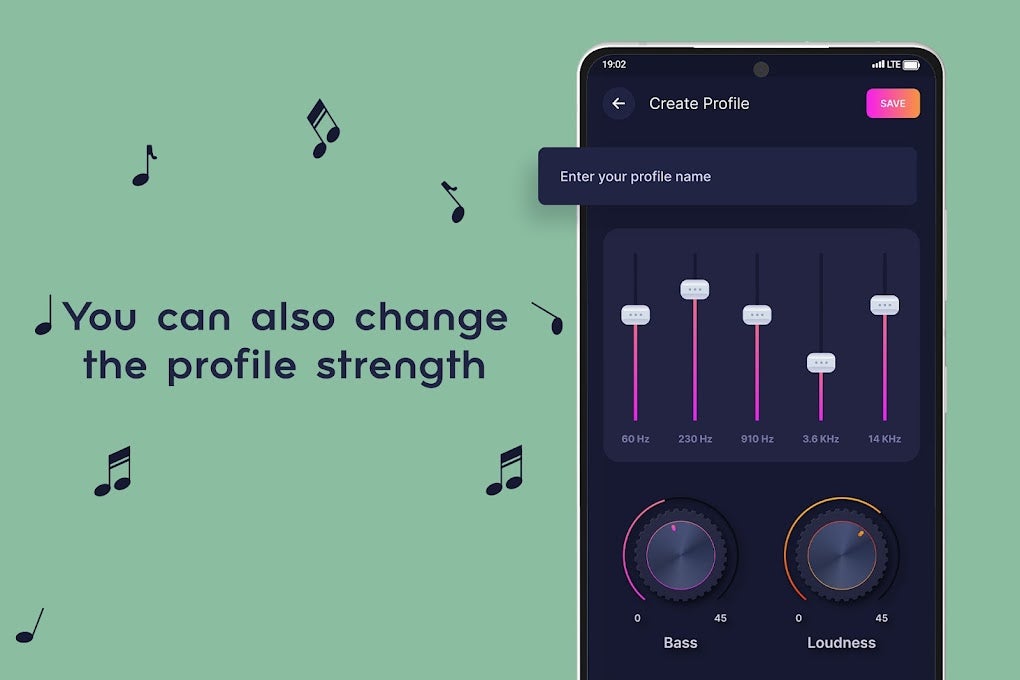 You can also change the profile strength

19:02

LTE

Create Profile

SAVE

Enter your profile name

60 Hz

230 Hz

910 Hz

3.6 KHz

14 KHz

0

45

Bass

0

45

Loudness